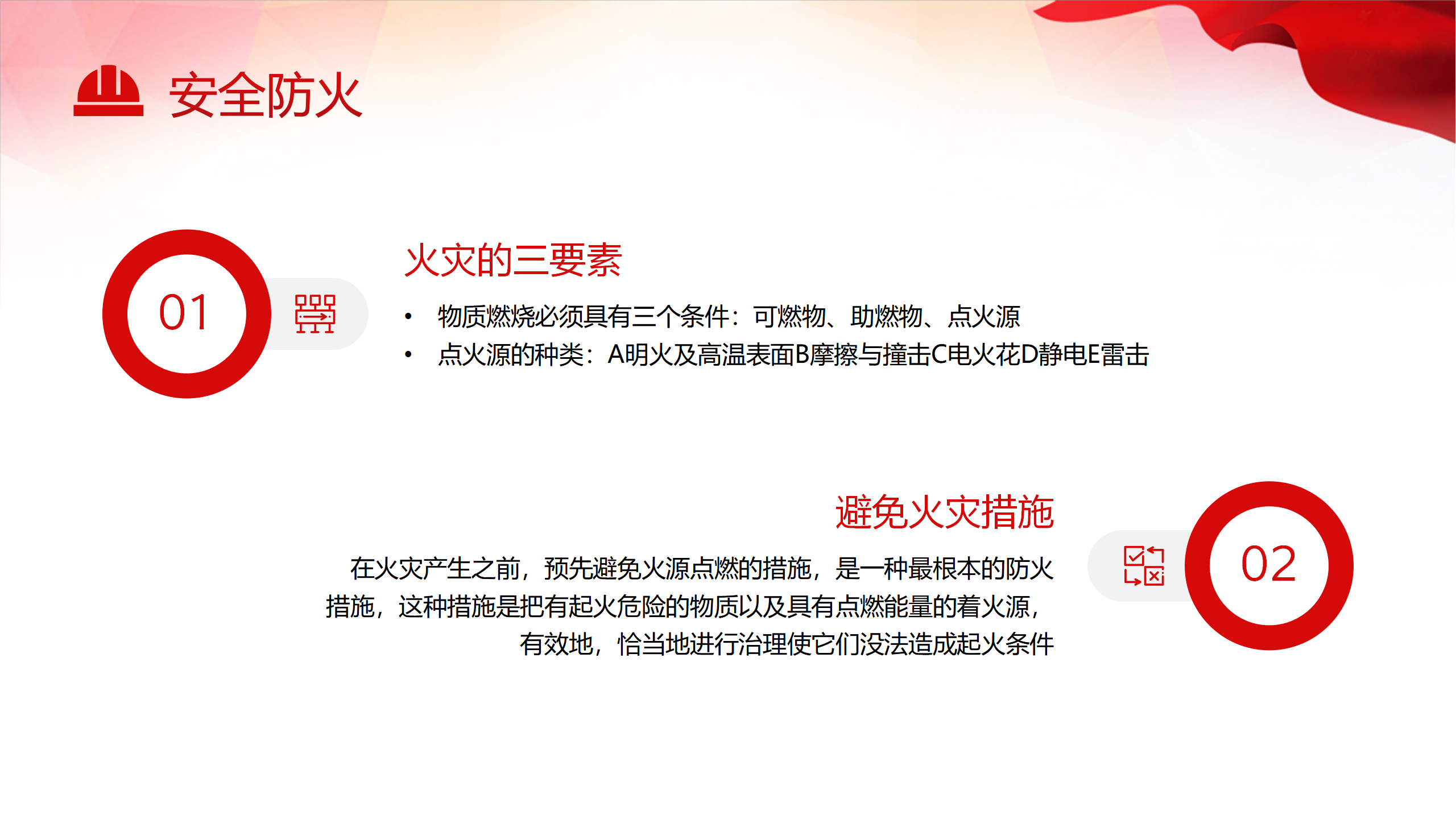 安全防火

01

火灾的三要素

• 物质燃烧必须具有三个条件：可燃物、助燃物、点火源
• 点火源的种类：A明火及高温表面B摩擦与撞击C电火花D静电E雷击

避免火灾措施

在火灾产生之前，预先避免火源点燃的措施，是一种最根本的防火措施，这种措施是把有起火危险的物质以及具有点燃能量的着火源，有效地，恰当地进行治理使它们没法造成起火条件

02